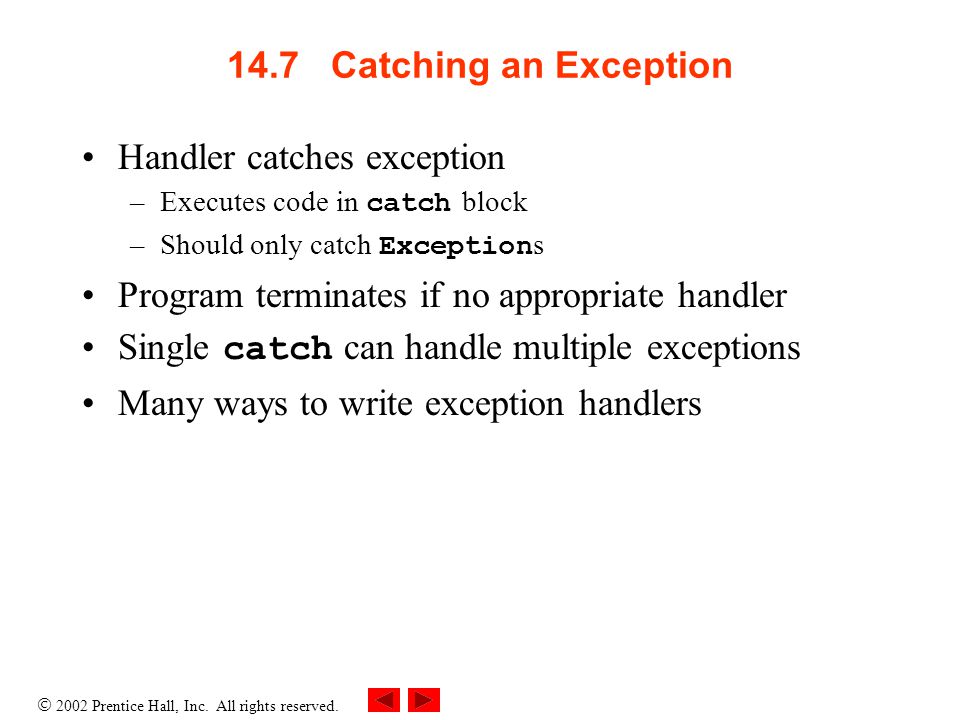 14.7 Catching an Exception

• Handler catches exception
– Executes code in catch block
– Should only catch Exceptions

• Program terminates if no appropriate handler
• Single catch can handle multiple exceptions
• Many ways to write exception handlers

© 2002 Prentice Hall, Inc. All rights reserved.